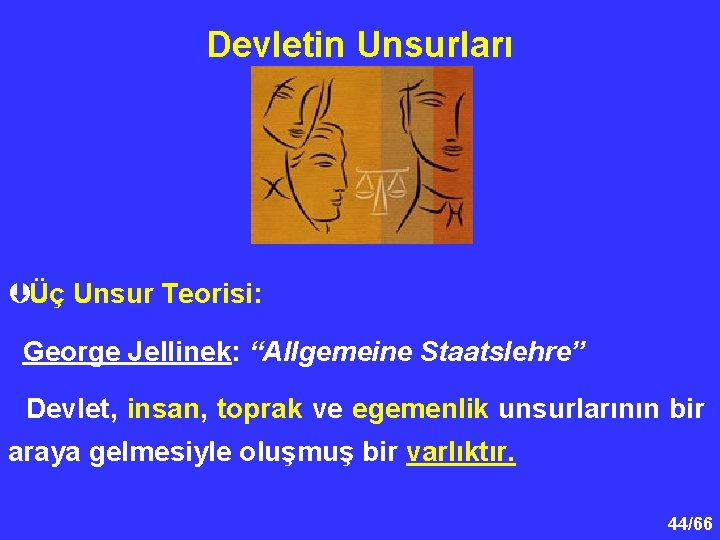 Devletin Unsurları

Üç Unsur Teorisi:

George Jellinek: “Allgemeine Staatslehre”

Devlet, insan, toprak ve egemenlik unsurlarının bir araya gelmesiyle oluşmuş bir varlıktır.

44/66